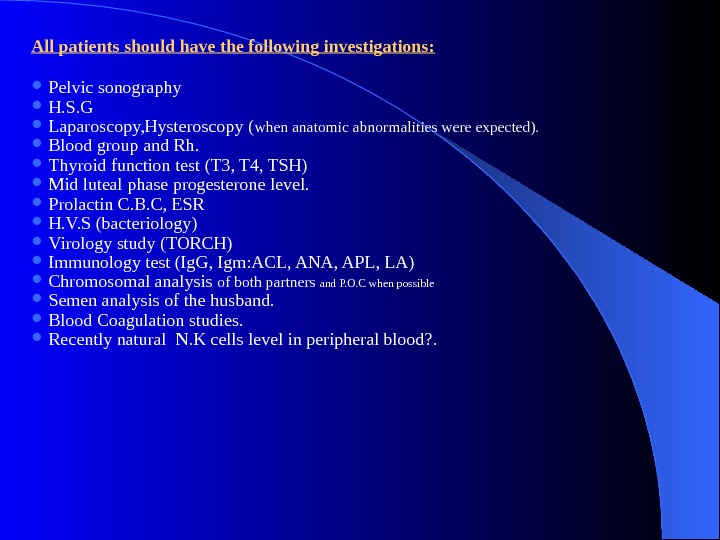 All patients should have the following investigations:

- Pelvic sonography
- H.S.G
- Laparoscopy,Hysteroscopy (when anatomic abnormalities were expected).
- Blood group and Rh.
- Thyroid function test (T3, T4, TSH)
- Mid luteal phase progesterone level.
- Prolactin C.B.C, ESR
- H.V.S (bacteriology)
- Virology study (TORCH)
- Immunology test (IgG, Igm:ACL, ANA, APL, LA)
- Chromosomal analysis of both partners and P.O.C when possible
- Semen analysis of the husband.
- Blood Coagulation studies.
- Recently natural N.K cells level in peripheral blood?.